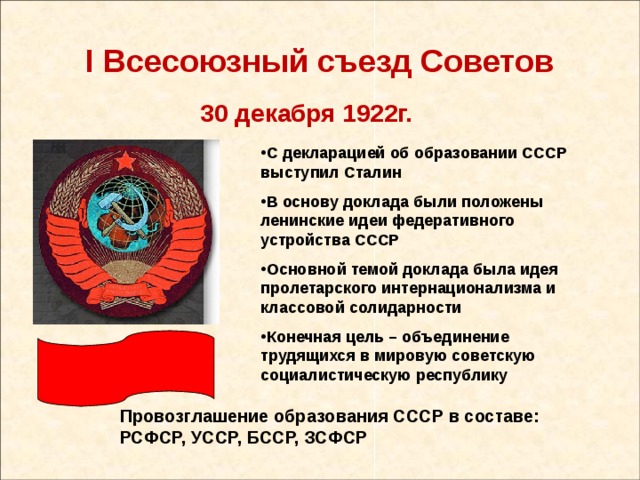 I Всесоюзный съезд Советов

30 декабря 1922г.

•С декларацией об образовании СССР выступил Сталин

•В основу доклада были положены ленинские идеи федеративного устройства СССР

•Основной темой доклада была идея пролетарского интернационализма и классовой солидарности

•Конечная цель – объединение трудящихся в мировую советскую социалистическую республику

Провозглашение образования СССР в составе: РСФСР, УССР, БССР, ЗСФСР